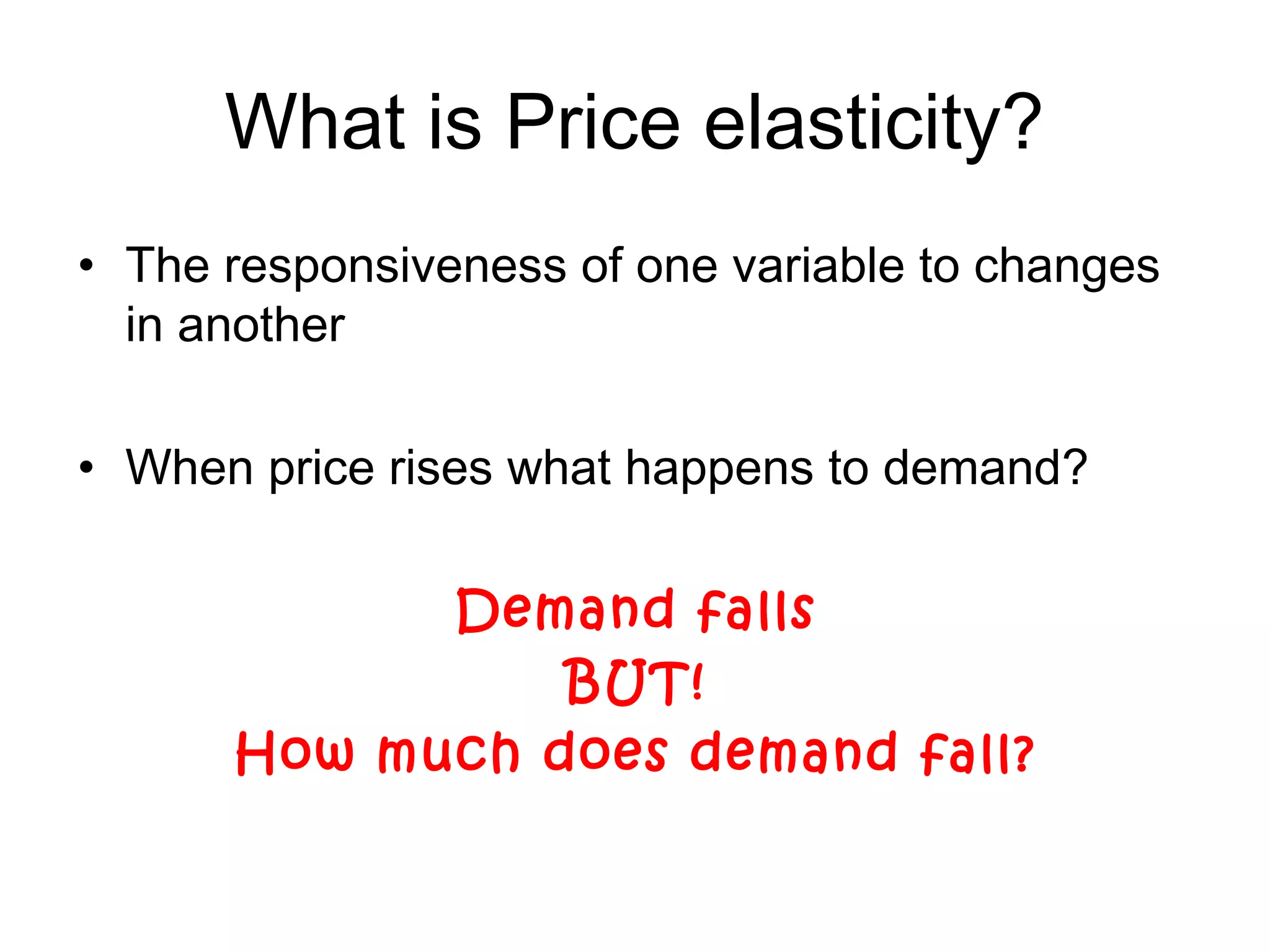 What is Price elasticity?

• The responsiveness of one variable to changes in another

• When price rises what happens to demand?

Demand falls
BUT!
How much does demand fall?